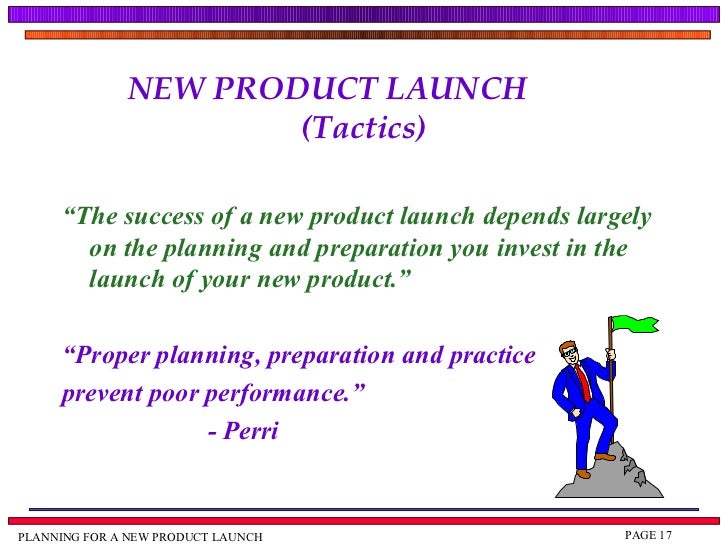 NEW PRODUCT LAUNCH
(Tactics)

“The success of a new product launch depends largely on the planning and preparation you invest in the launch of your new product.”

“Proper planning, preparation and practice prevent poor performance.”
- Perri

PLANNING FOR A NEW PRODUCT LAUNCH

PAGE 17